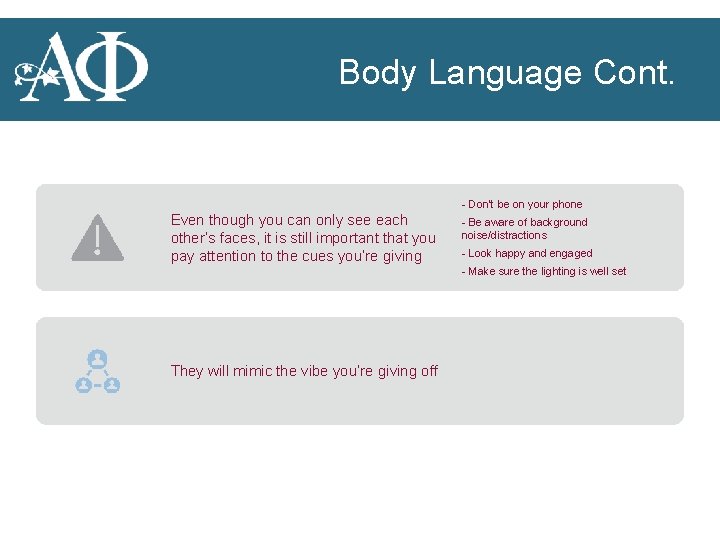 ΑΦ

Body Language Cont.

Even though you can only see each other's faces, it is still important that you pay attention to the cues you're giving

- Don't be on your phone
- Be aware of background noise/distractions
- Look happy and engaged
- Make sure the lighting is well set

They will mimic the vibe you're giving off